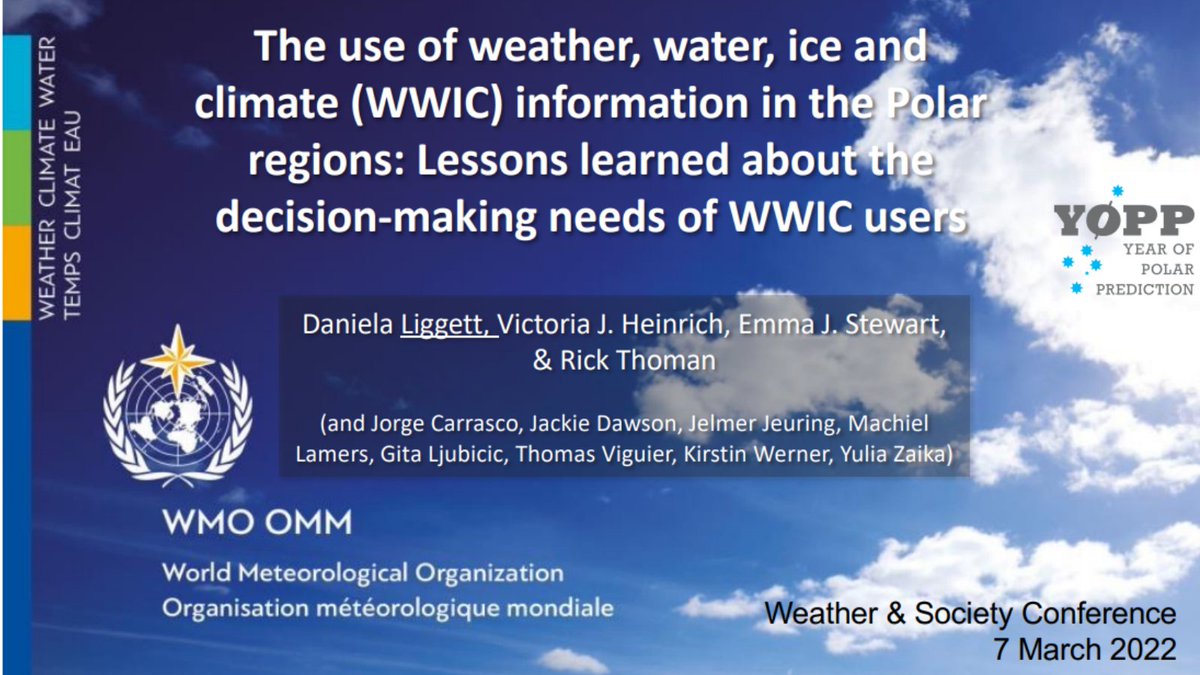 WEATHER CLIMATE WATER
TEMPS CLIMAT EAU

The use of weather, water, ice and climate (WWIC) information in the Polar regions: Lessons learned about the decision-making needs of WWIC users

YOPP
YEAR OF POLAR PREDICTION

Daniela Liggett, Victoria J. Heinrich, Emma J. Stewart, & Rick Thoman

(and Jorge Carrasco, Jackie Dawson, Jelmer Jeuring, Machiel Lamers, Gita Ljubicic, Thomas Viguier, Kirstin Werner, Yulia Zaika)

WMO OMM

World Meteorological Organization
Organisation météorologique mondiale

Weather & Society Conference
7 March 2022